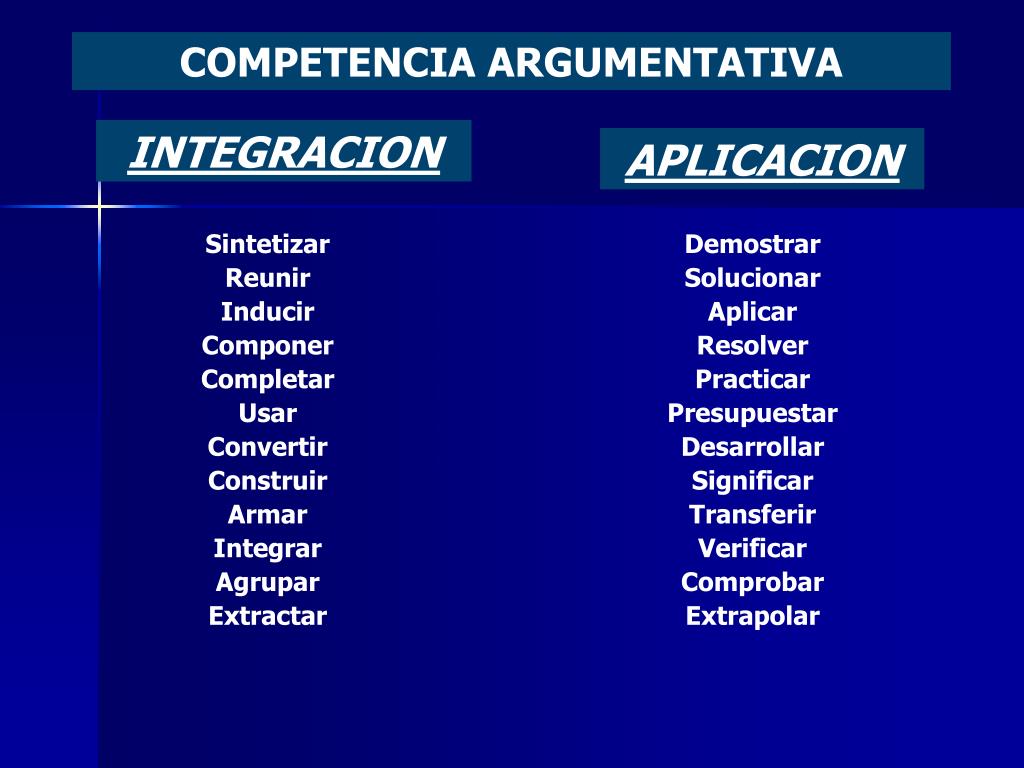 COMPETENCIA ARGUMENTATIVA

INTEGRACION

Sintetizar
Reunir
Inducir
Componer
Completar
Usar
Convertir
Construir
Armar
Integrar
Agrupar
Extractar

APLICACION

Demostrar
Solucionar
Aplicar
Resolver
Practicar
Presupuestar
Desarrollar
Significar
Transferir
Verificar
Comprobar
Extrapolar